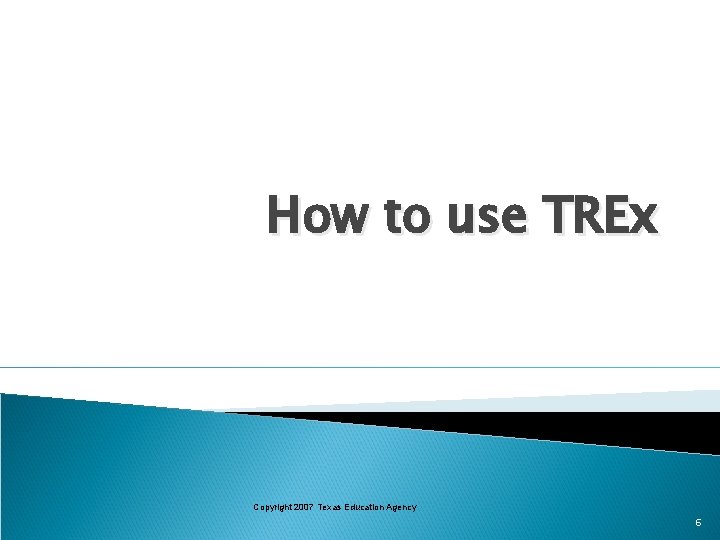 How to use TREx

Copyright 2007 Texas Education Agency

6